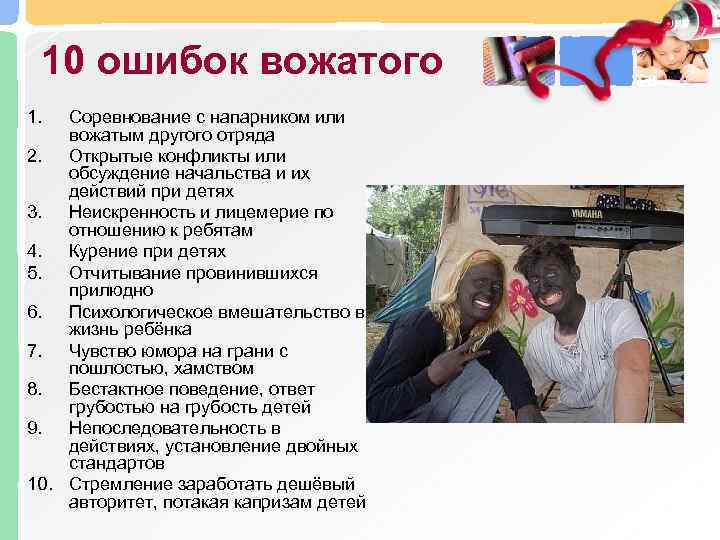 10 ошибок вожатого

1. Соревнование с напарником или вожатым другого отряда
2. Открытые конфликты или обсуждение начальства и их действий при детях
3. Неискренность и лицемерие по отношению к ребятам
4. Курение при детях
5. Отчитывание провинившихся прилюдно
6. Психологическое вмешательство в жизнь ребёнка
7. Чувство юмора на грани с пошлостью, хамством
8. Бестактное поведение, ответ грубостью на грубость детей
9. Непоследовательность в действиях, установление двойных стандартов
10. Стремление заработать дешёвый авторитет, потакая капризам детей

YAMAHA